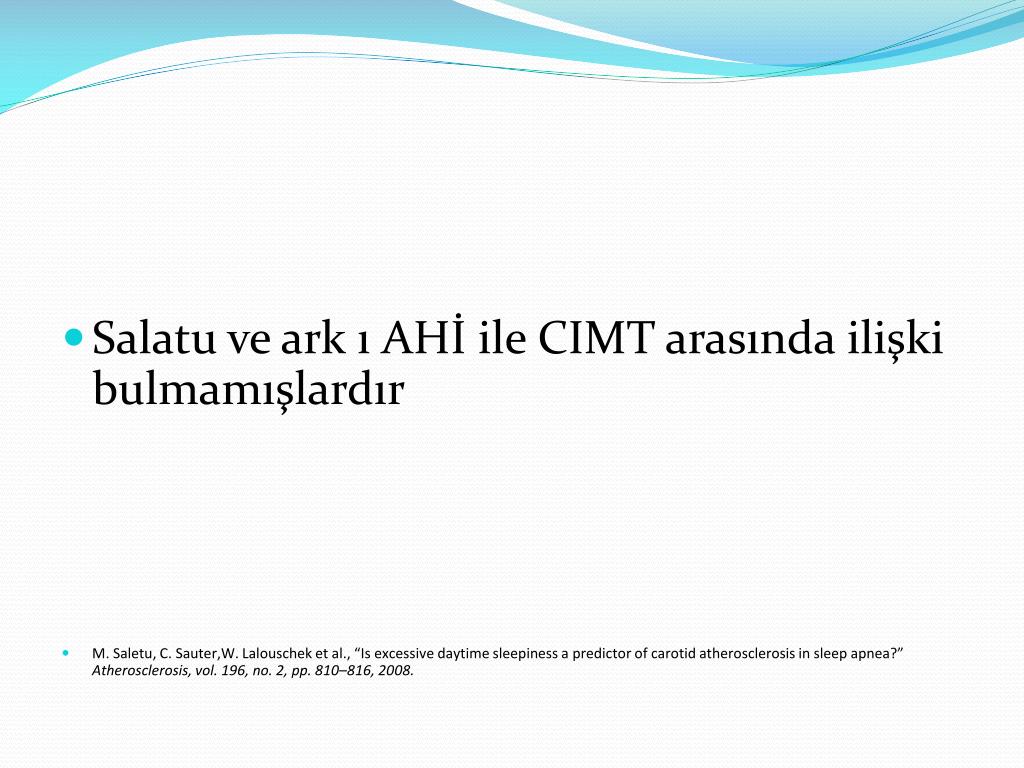 Salatu ve ark ı AHİ ile CIMT arasında ilişki bulmamışlardır

M. Saletu, C. Sauter,W. Lalouschek et al., “Is excessive daytime sleepiness a predictor of carotid atherosclerosis in sleep apnea?” Atherosclerosis, vol. 196, no. 2, pp. 810–816, 2008.